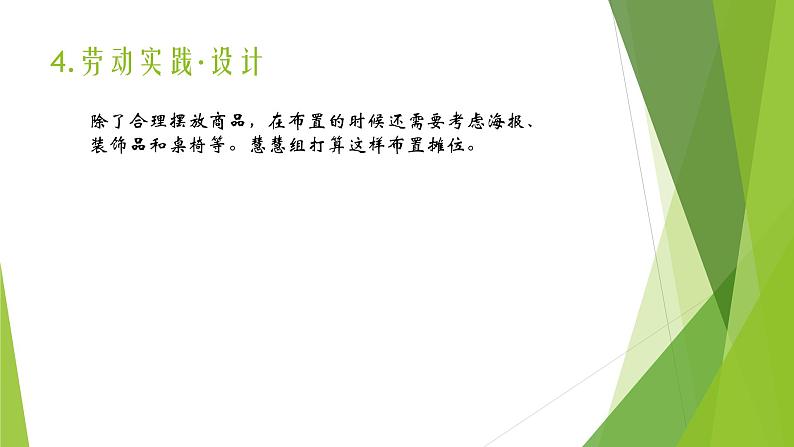 4.劳动实践·设计

除了合理摆放商品，在布置的时候还需要考虑海报、装饰品和桌椅等。慧慧组打算这样布置摊位。